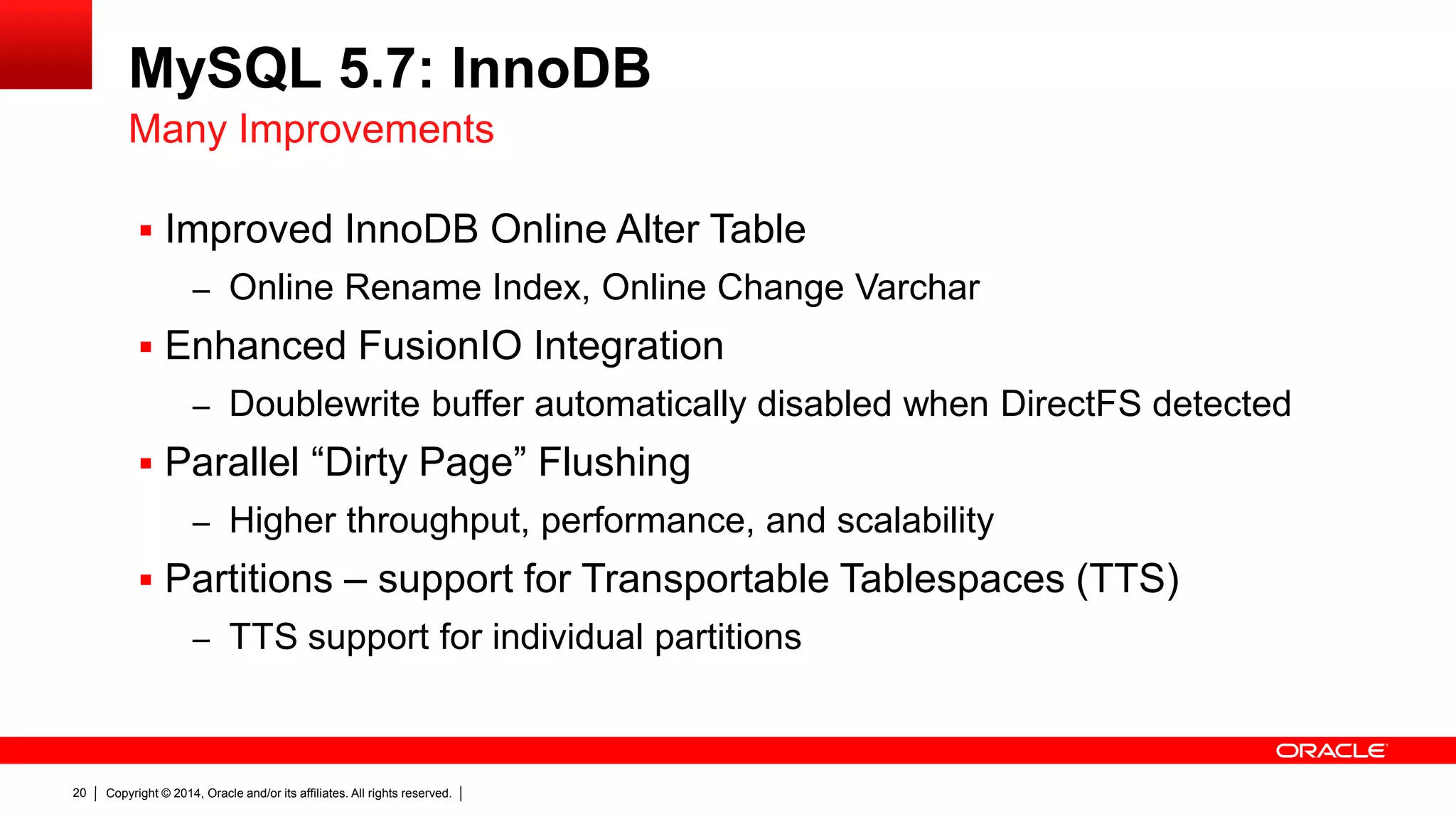 MySQL 5.7: InnoDB
Many Improvements

▪ Improved InnoDB Online Alter Table
– Online Rename Index, Online Change Varchar
▪ Enhanced FusionIO Integration
– Doublewrite buffer automatically disabled when DirectFS detected
▪ Parallel “Dirty Page” Flushing
– Higher throughput, performance, and scalability
▪ Partitions – support for Transportable Tablespaces (TTS)
– TTS support for individual partitions

ORACLE

20 | Copyright © 2014, Oracle and/or its affiliates. All rights reserved. |